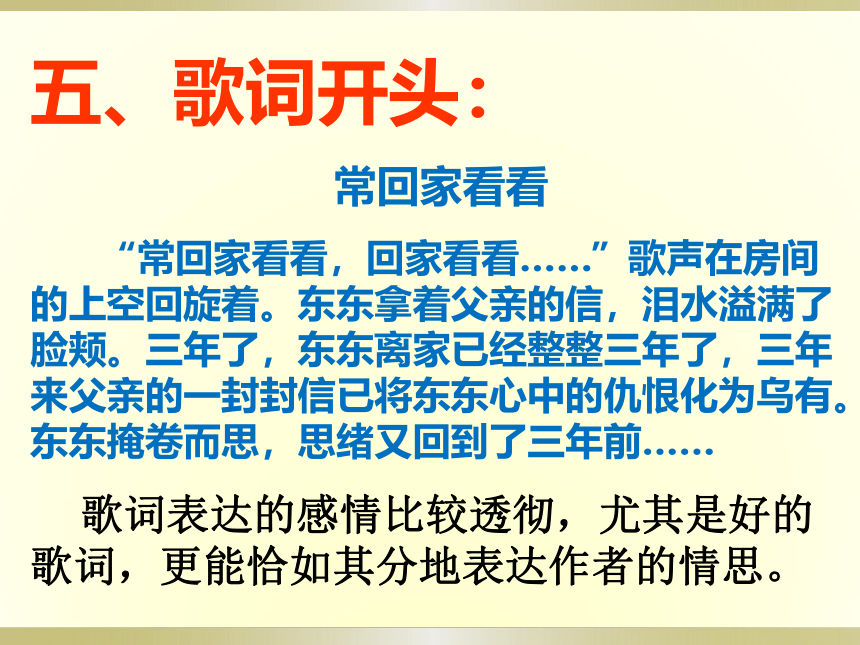 五、歌词开头：

常回家看看

“常回家看看，回家看看……”歌声在房间的上空回旋着。东东拿着父亲的信，泪水溢满了脸颊。三年了，东东离家已经整整三年了，三年来父亲的一封封信已将东东心中的仇恨化为乌有。东东掩卷而思，思绪又回到了三年前……

歌词表达的感情比较透彻，尤其是好的歌词，更能恰如其分地表达作者的情思。